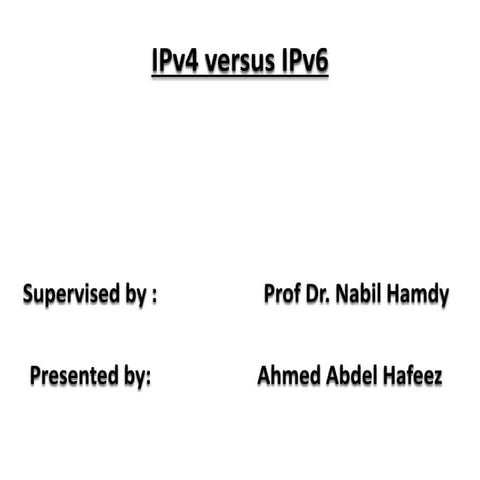 IPv4 versus IPv6

Supervised by : Prof Dr. Nabil Hamdy

Presented by: Ahmed Abdel Hafeez